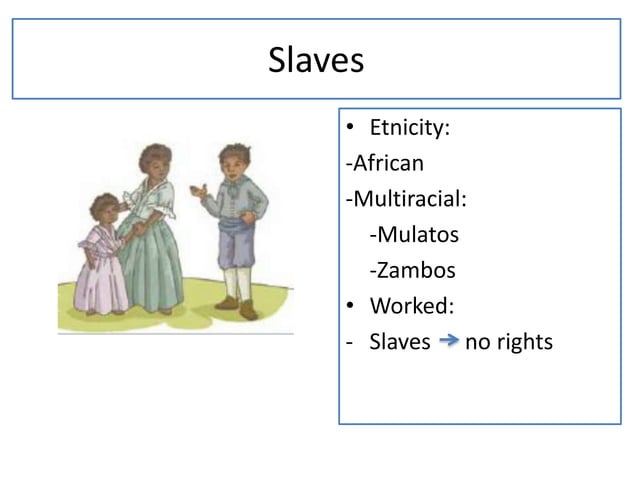 Slaves

• Etnicity:
-African
-Multiracial:
-Mulatos
-Zambos
• Worked:
- Slaves → no rights